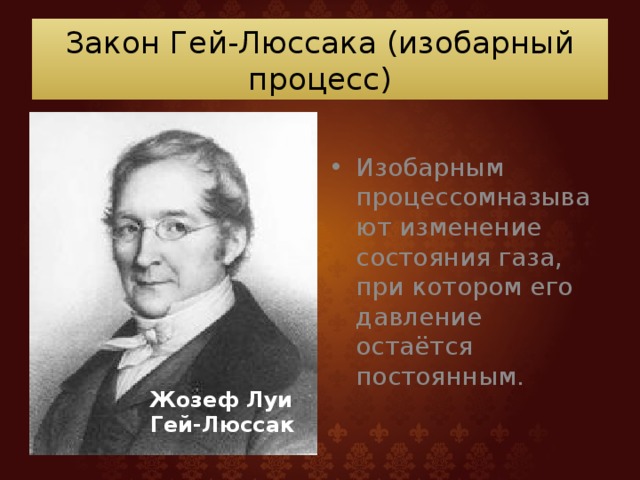 Закон Гей-Люссака (изобарный процесс)

Жозеф Луи Гей-Люссак

• Изобарным процессомназывают изменение состояния газа, при котором его давление остаётся постоянным.